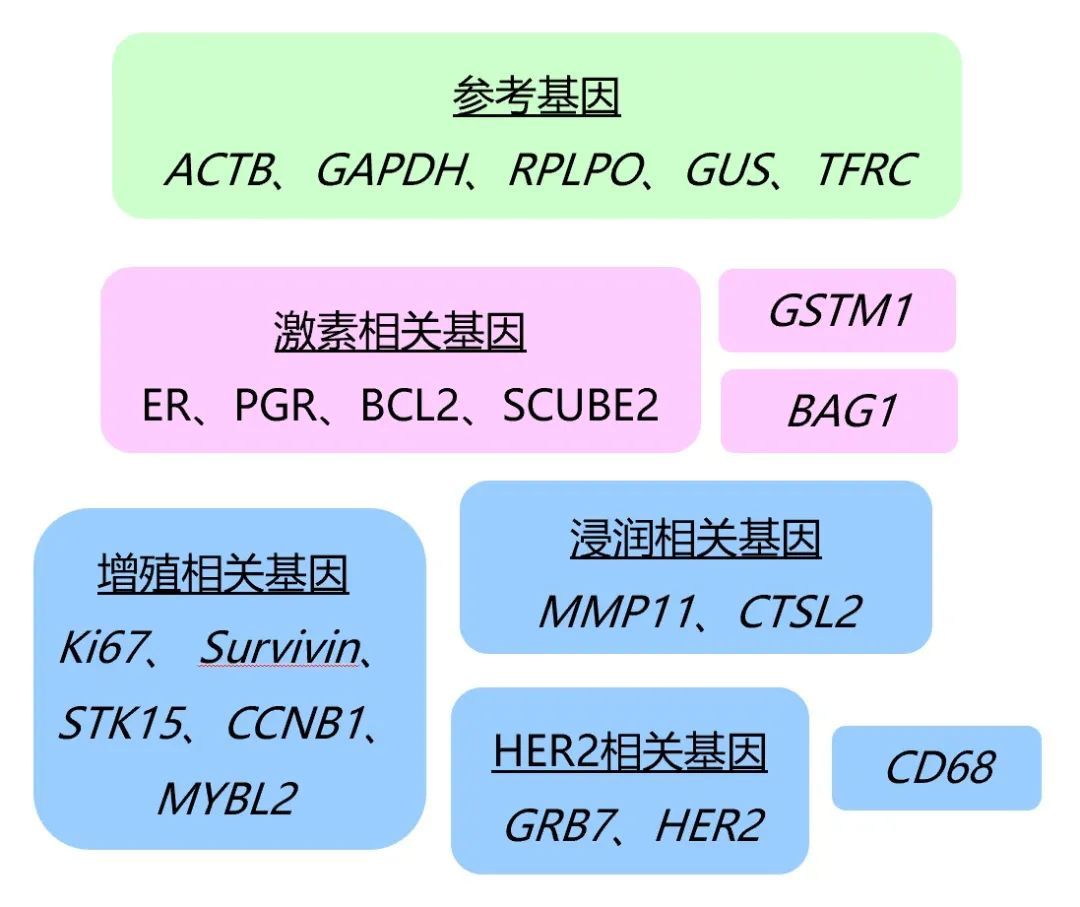 参考基因

ACTB、GAPDH、RPLPO、GUS、TFRC

激素相关基因

ER、PGR、BCL2、SCUBE2

GSTM1

BAG1

增殖相关基因

Ki67、Survivin、STK15、CCNB1、MYBL2

浸润相关基因

MMP11、CTSL2

HER2相关基因

GRB7、HER2

CD68